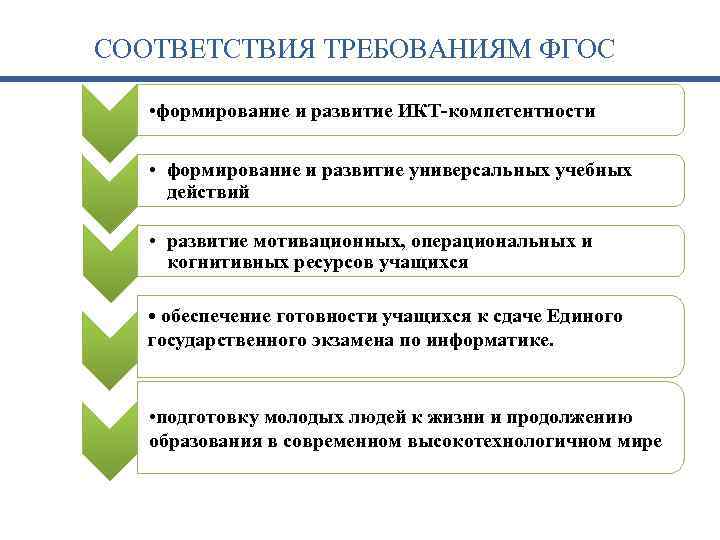 СООТВЕТСТВИЯ ТРЕБОВАНИЯМ ФГОС

•формирование и развитие ИКТ-компетентности

• формирование и развитие универсальных учебных действий

• развитие мотивационных, операциональных и когнитивных ресурсов учащихся

• обеспечение готовности учащихся к сдаче Единого государственного экзамена по информатике.

•подготовку молодых людей к жизни и продолжению образования в современном высокотехнологичном мире